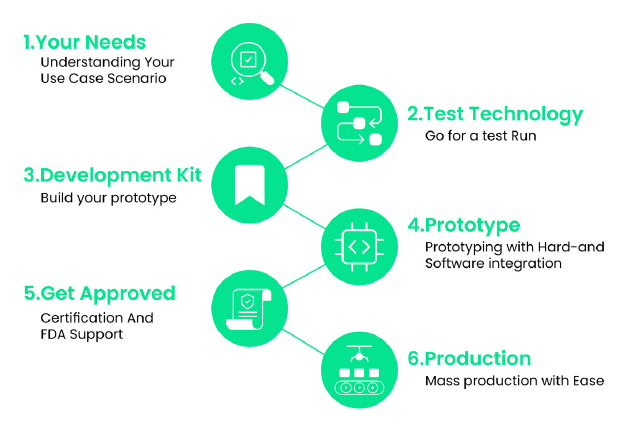 1.Your Needs
Understanding Your Use Case Scenario

2.Test Technology
Go for a test Run

3.Development Kit
Build your prototype

4.Prototype
Prototyping with Hard-and Software integration

5.Get Approved
Certification And FDA Support

6.Production
Mass production with Ease